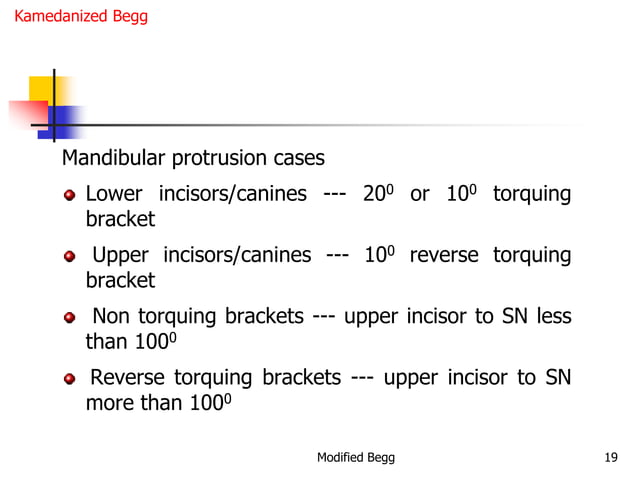 Kamedanized Begg

Mandibular protrusion cases

- Lower incisors/canines --- $20^0$ or $10^0$ torquing bracket
- Upper incisors/canines --- $10^0$ reverse torquing bracket
- Non torquing brackets --- upper incisor to SN less than $100^0$
- Reverse torquing brackets --- upper incisor to SN more than $100^0$

Modified Begg

19